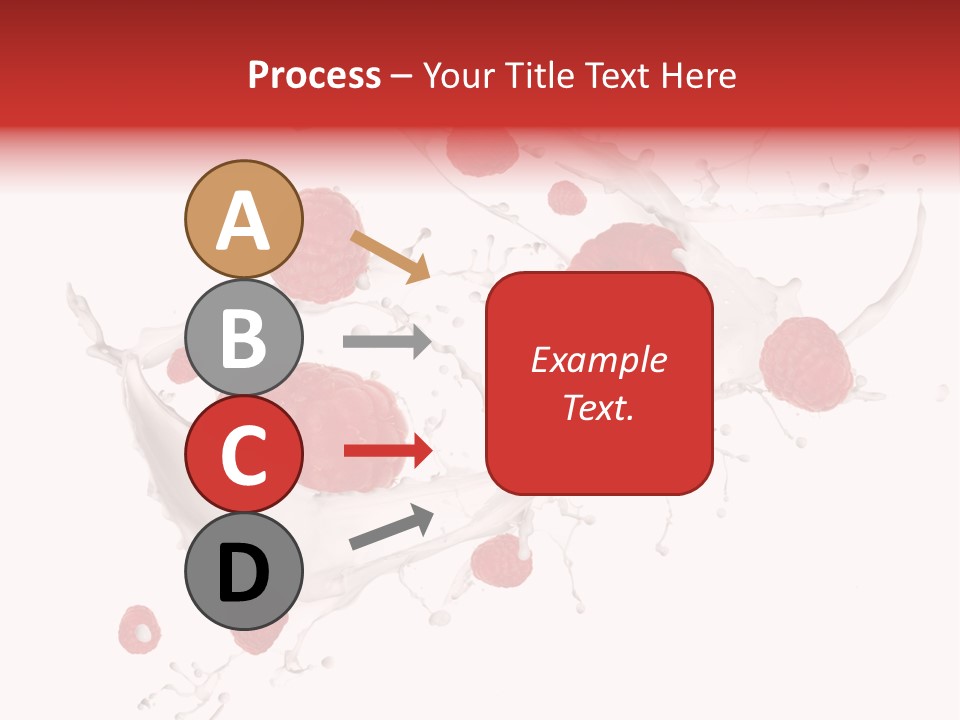 Process – Your Title Text Here

A

B

C

D

Example Text.